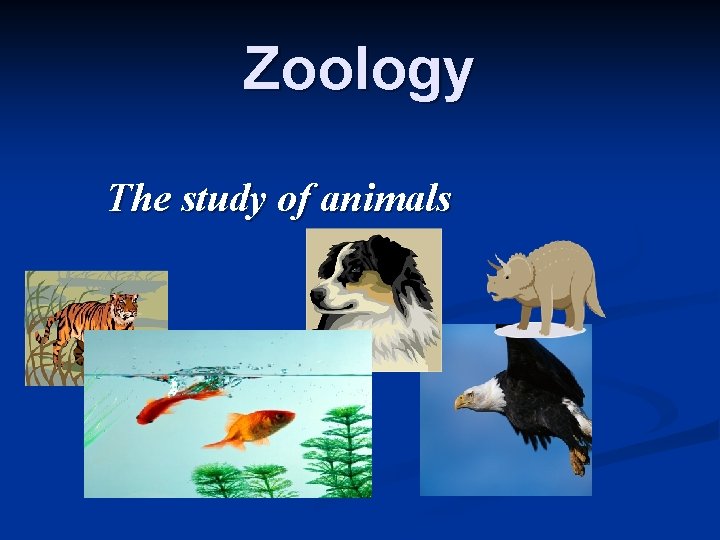 Zoology

The study of animals